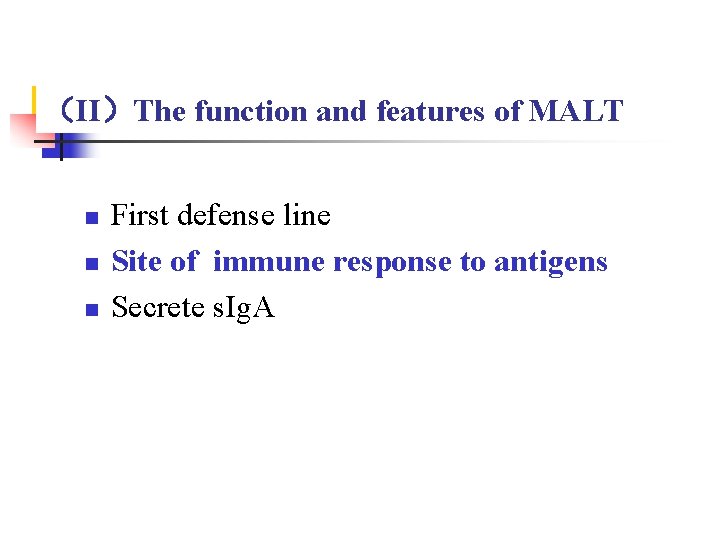 （II）The function and features of MALT

- First defense line
- Site of immune response to antigens
- Secrete sIgA